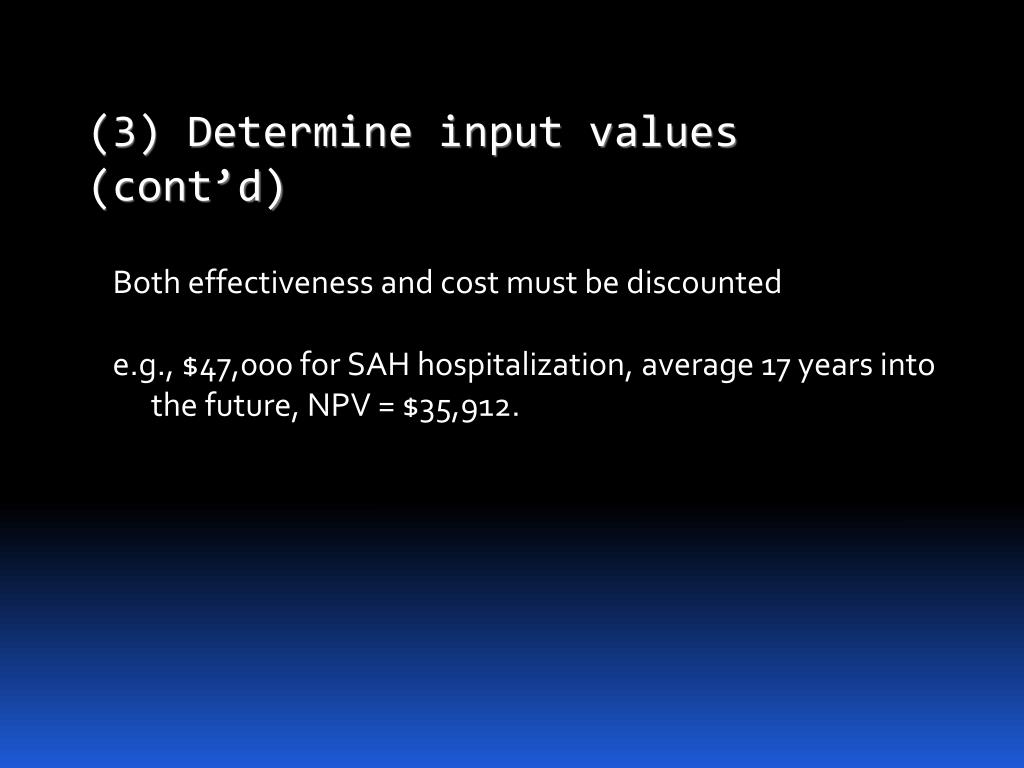 (3) Determine input values (cont’d)

Both effectiveness and cost must be discounted

e.g., \$47,000 for SAH hospitalization, average 17 years into the future, NPV = \$35,912.